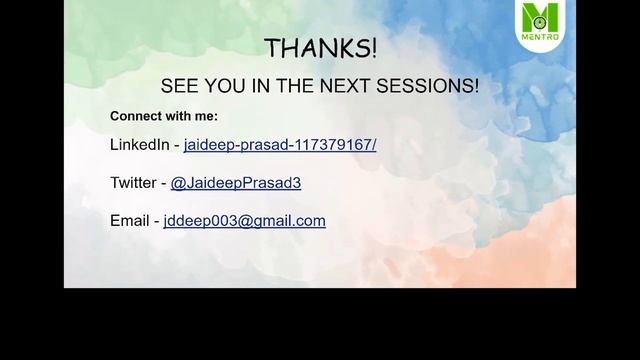 MENTRO

THANKS!

SEE YOU IN THE NEXT SESSIONS!

Connect with me:

LinkedIn - jaideep-prasad-117379167/

Twitter - @JaideepPrasad3

Email - jddeep003@gmail.com